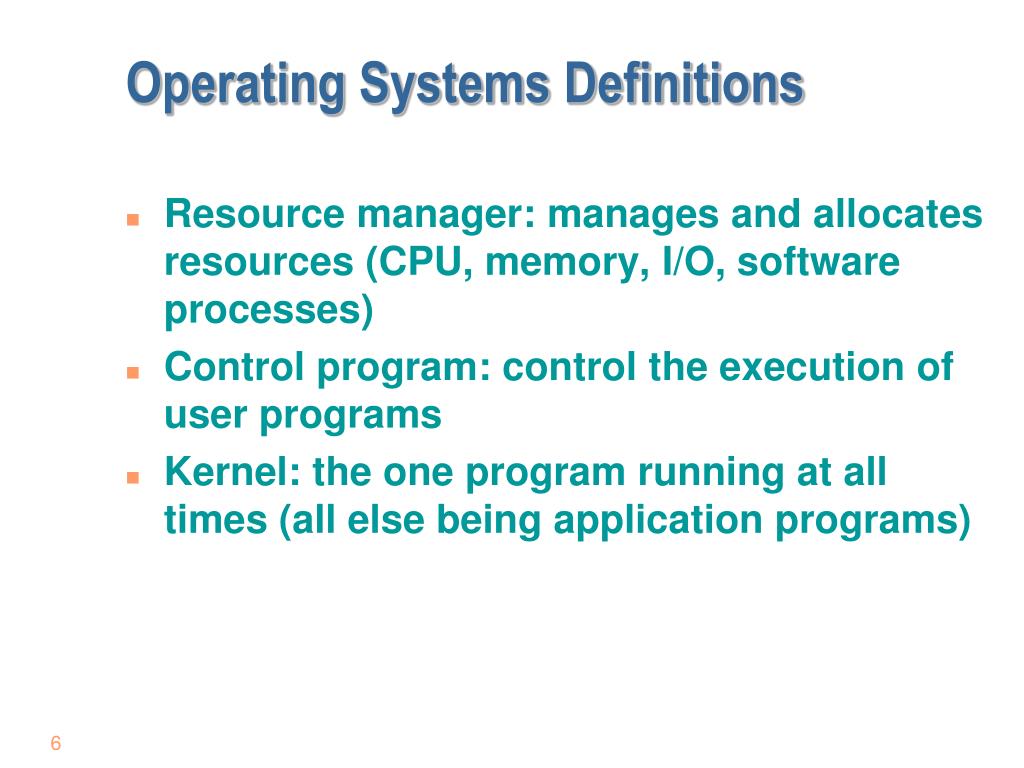 Operating Systems Definitions

- Resource manager: manages and allocates resources (CPU, memory, I/O, software processes)
- Control program: control the execution of user programs
- Kernel: the one program running at all times (all else being application programs)

6